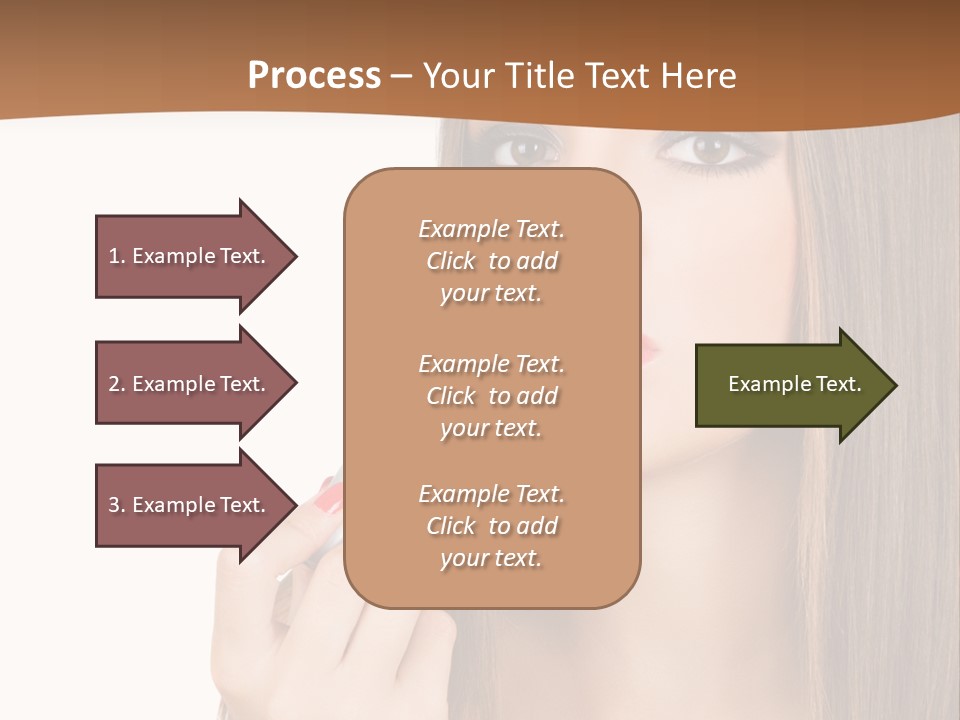 Process – Your Title Text Here

1. Example Text.

2. Example Text.

3. Example Text.

Example Text. Click to add your text.

Example Text. Click to add your text.

Example Text. Click to add your text.

Example Text.